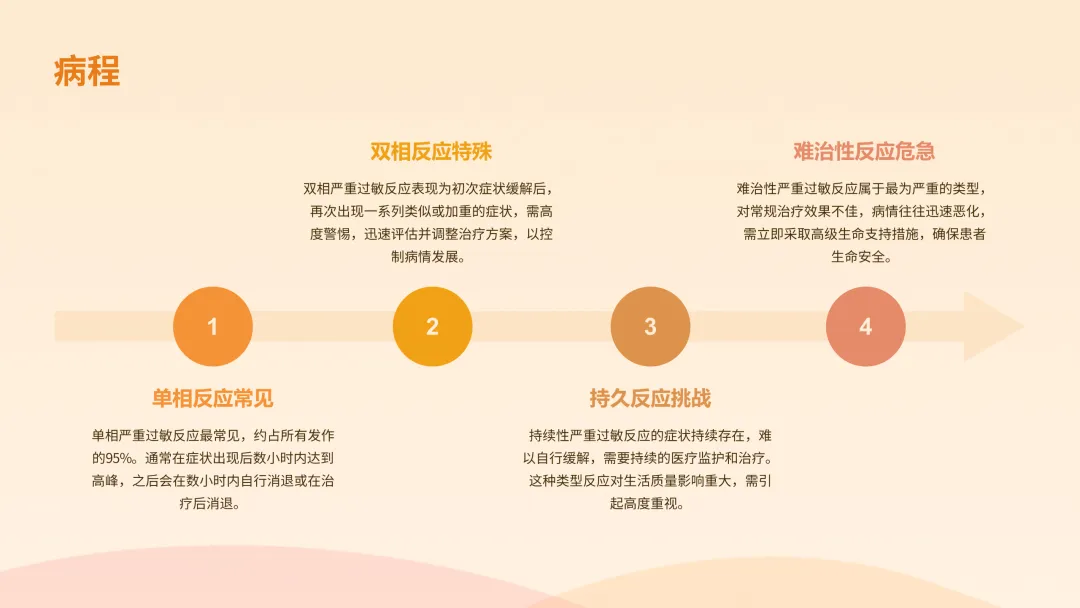 病程

双相反应特殊

双相严重过敏反应表现为初次症状缓解后，再次出现一系列类似或加重的症状，需高度警惕，迅速评估并调整治疗方案，以控制病情发展。

难治性反应危急

难治性严重过敏反应属于最为严重的类型，对常规治疗效果不佳，病情往往迅速恶化，需立即采取高级生命支持措施，确保患者生命安全。

1

2

3

4

单相反应常见

单相严重过敏反应最常见，约占所有发作的95%。通常在症状出现后数小时内达到高峰，之后会在数小时内自行消退或在治疗后消退。

持久反应挑战

持续性严重过敏反应的症状持续存在，难以自行缓解，需要持续的医疗监护和治疗。这种类型反应对生活质量影响重大，需引起高度重视。